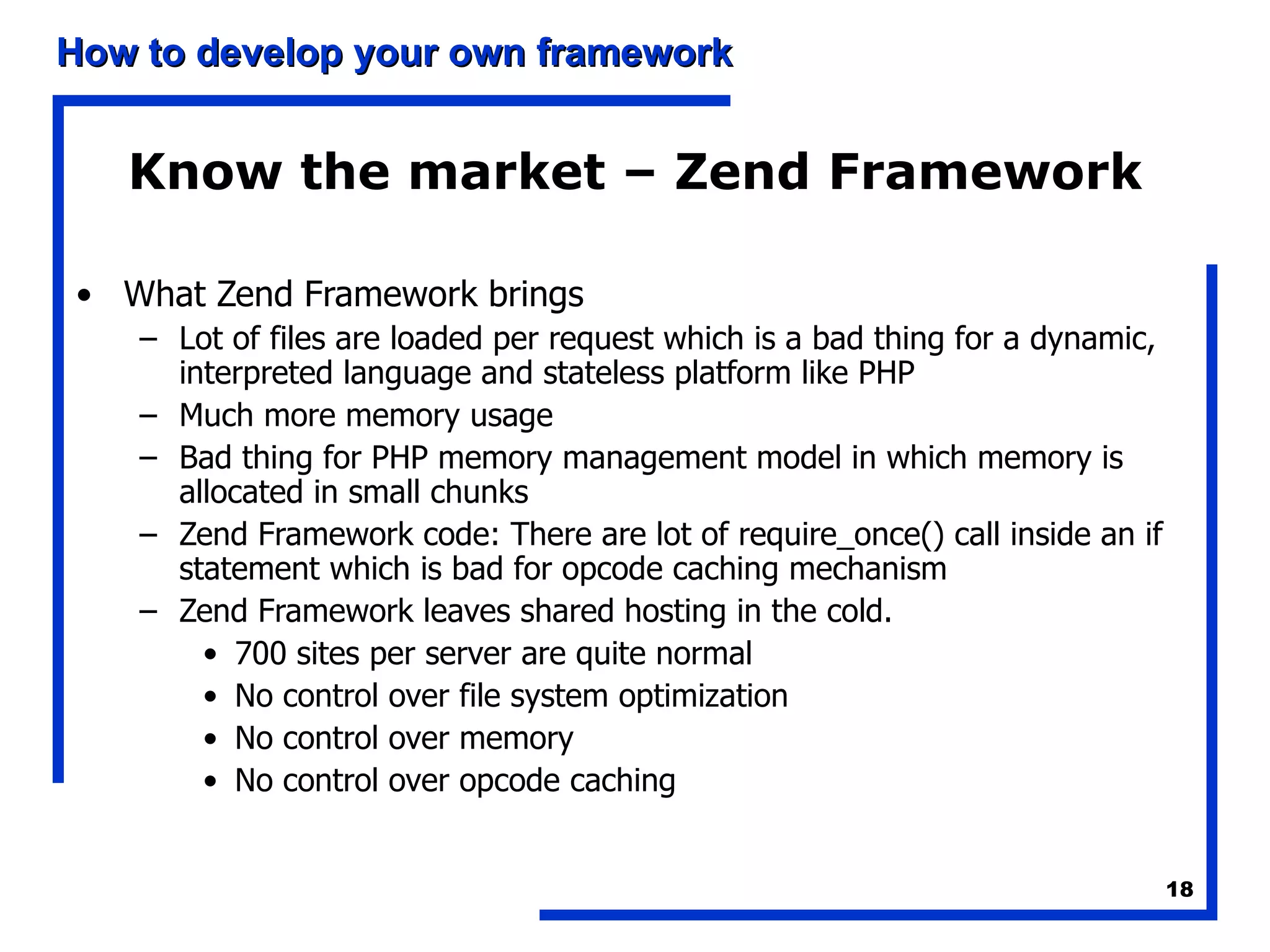 How to develop your own framework

Know the market – Zend Framework

• What Zend Framework brings
– Lot of files are loaded per request which is a bad thing for a dynamic, interpreted language and stateless platform like PHP
– Much more memory usage
– Bad thing for PHP memory management model in which memory is allocated in small chunks
– Zend Framework code: There are lot of require_once() call inside an if statement which is bad for opcode caching mechanism
– Zend Framework leaves shared hosting in the cold.
• 700 sites per server are quite normal
• No control over file system optimization
• No control over memory
• No control over opcode caching

18